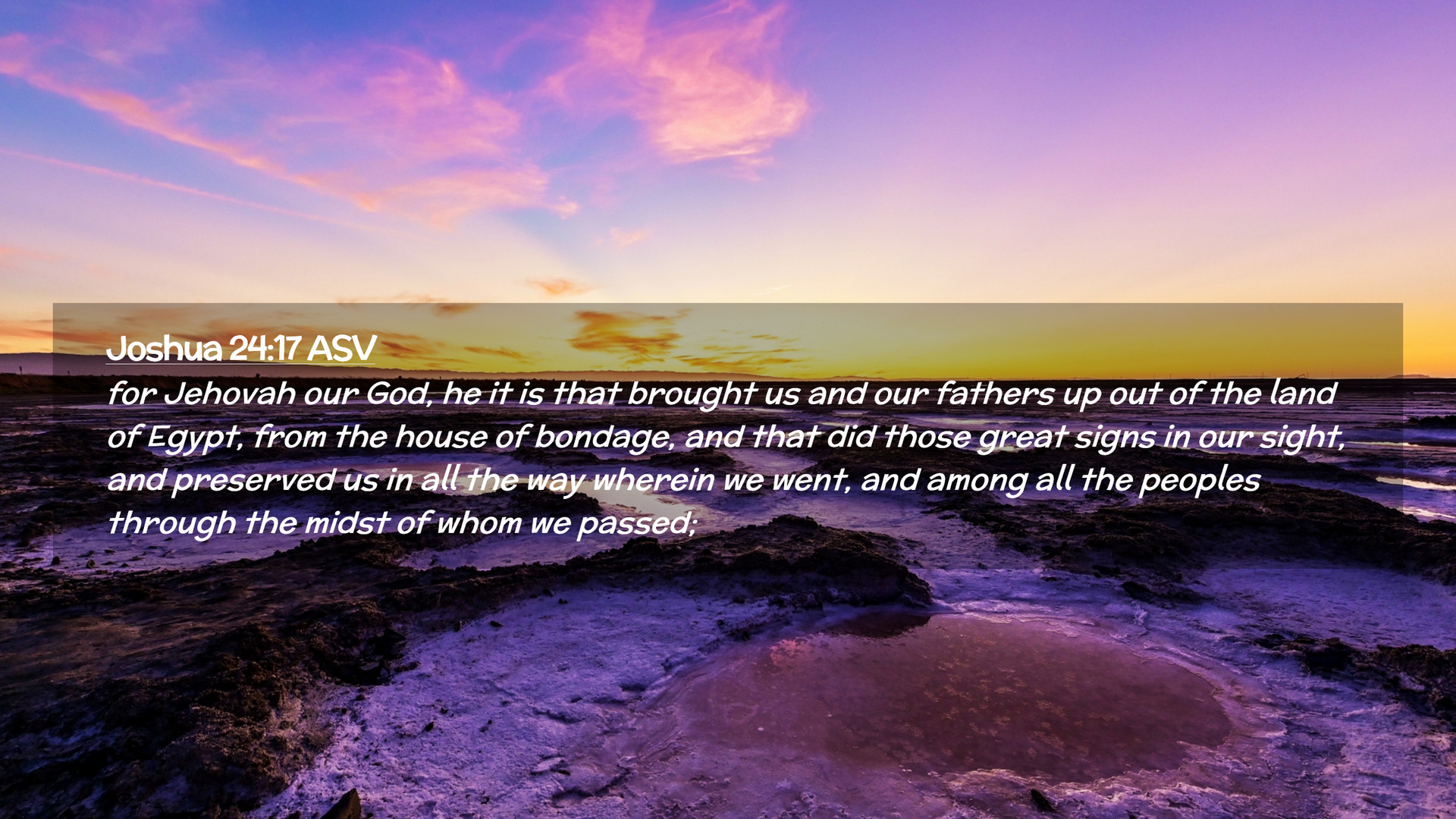 Joshua 24:17 ASV

for Jehovah our God, he it is that brought us and our fathers up out of the land of Egypt, from the house of bondage, and that did those great signs in our sight, and preserved us in all the way wherein we went, and among all the peoples through the midst of whom we passed;